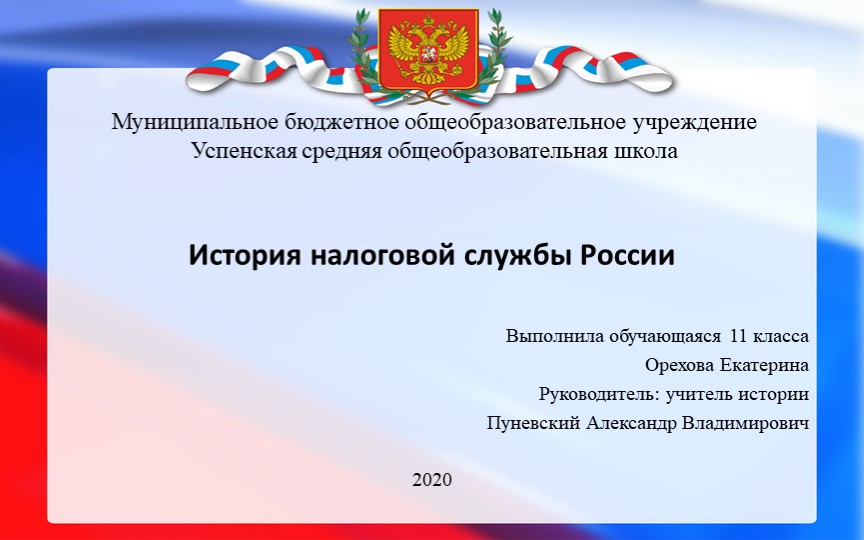 Муниципальное бюджетное общеобразовательное учреждение
Успенская средняя общеобразовательная школа

История налоговой службы России

Выполнила обучающаяся 11 класса
Орехова Екатерина
Руководитель: учитель истории
Пуневский Александр Владимирович

2020